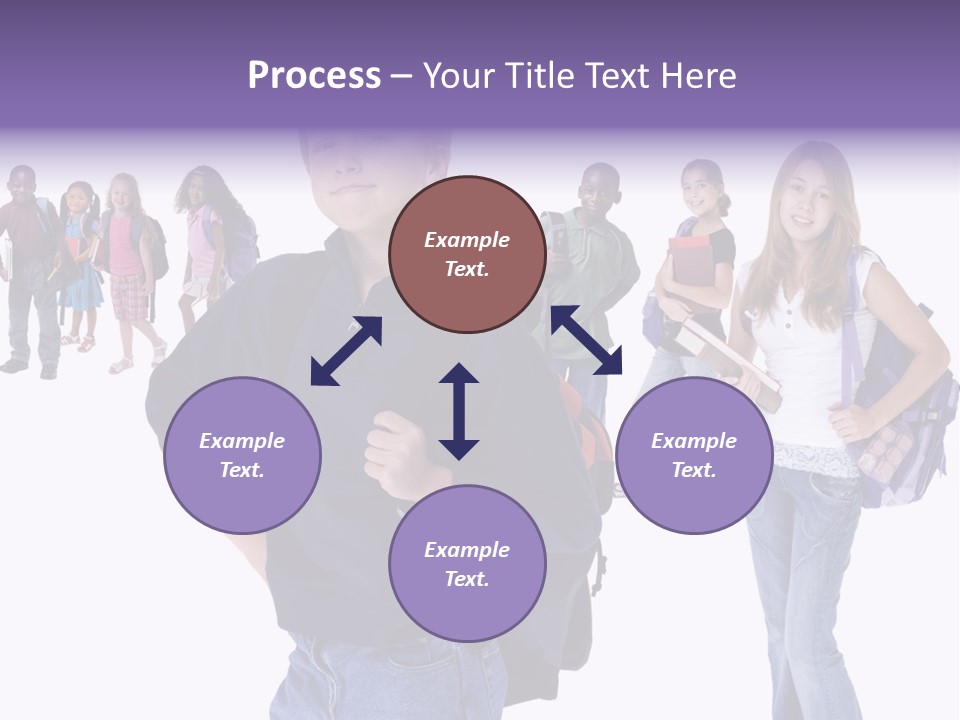 Process – Your Title Text Here

Example Text.

Example Text.

Example Text.

Example Text.